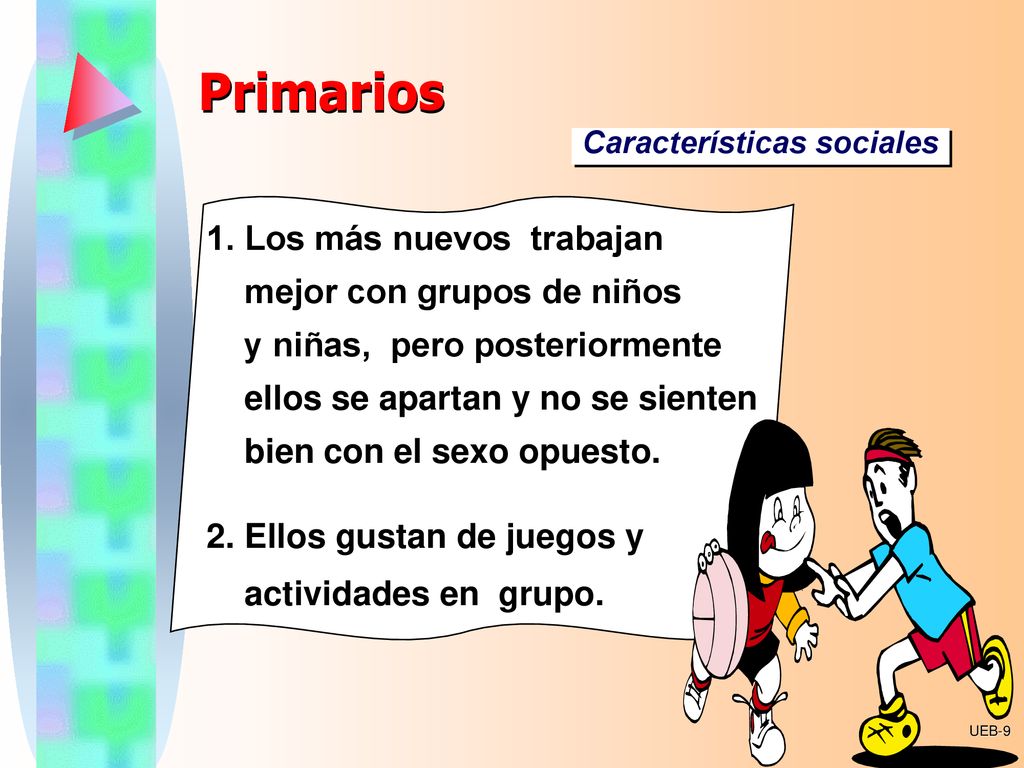 Primarios

Características sociales

1. Los más nuevos trabajan mejor con grupos de niños y niñas, pero posteriormente ellos se apartan y no se sienten bien con el sexo opuesto.

2. Ellos gustan de juegos y actividades en grupo.

UEB-9